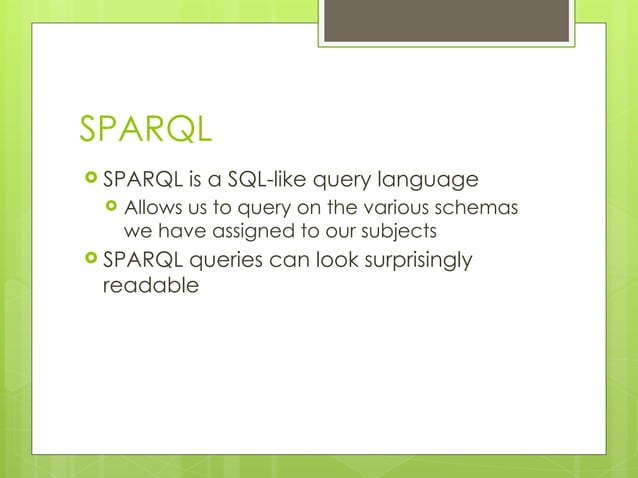 SPARQL

SPARQL is a SQL-like query language

Allows us to query on the various schemas we have assigned to our subjects

SPARQL queries can look surprisingly readable